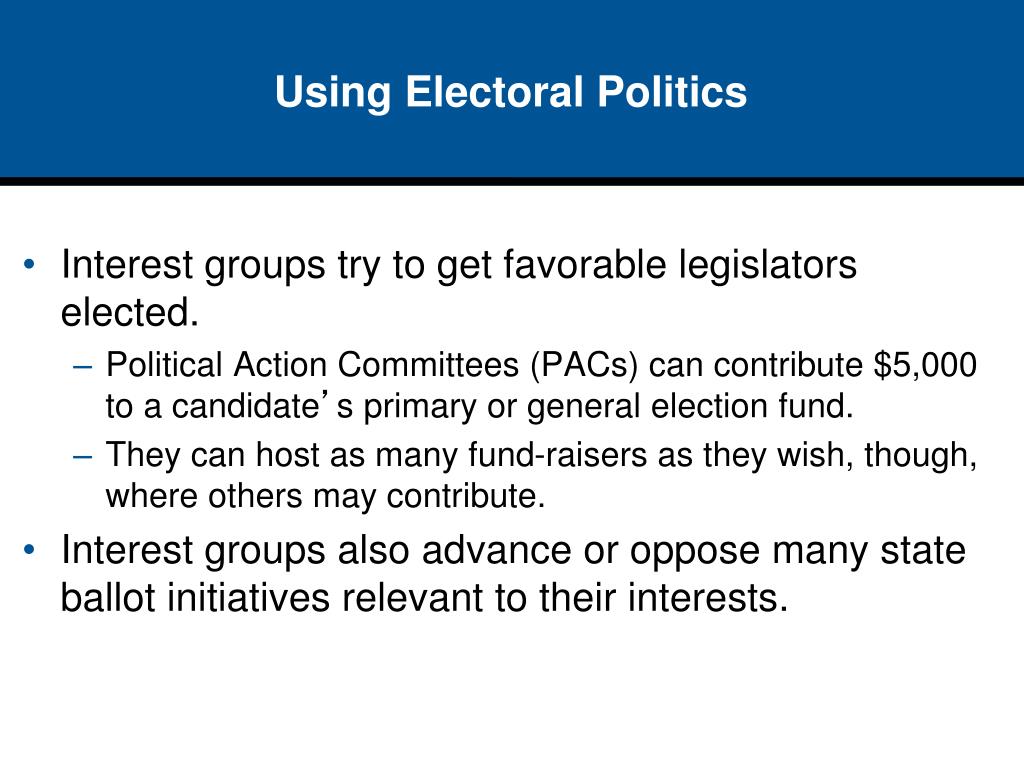 Using Electoral Politics

• Interest groups try to get favorable legislators elected.

– Political Action Committees (PACs) can contribute \$5,000 to a candidate’s primary or general election fund.

– They can host as many fund-raisers as they wish, though, where others may contribute.

• Interest groups also advance or oppose many state ballot initiatives relevant to their interests.